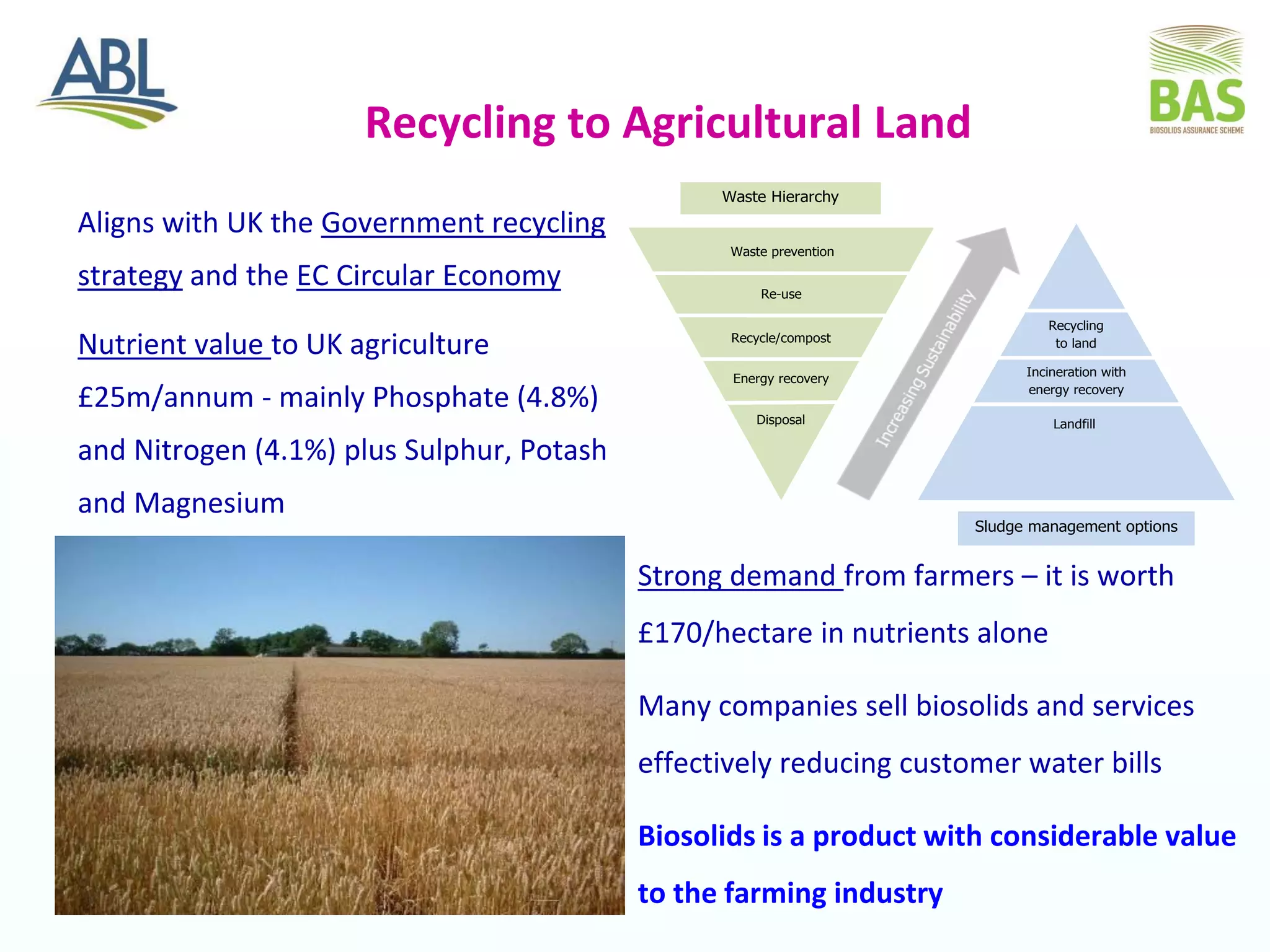 ABL

BAS
BIOSOLIDS ASSURANCE SCHEME

Recycling to Agricultural Land

Aligns with UK the Government recycling strategy and the EC Circular Economy

Nutrient value to UK agriculture £25m/annum - mainly Phosphate (4.8%) and Nitrogen (4.1%) plus Sulphur, Potash and Magnesium

Waste Hierarchy

Waste prevention

Re-use

Recycle/compost

Energy recovery

Disposal

Increasing Sustainability

Recycling to land

Incineration with energy recovery

Landfill

Sludge management options

Strong demand from farmers – it is worth £170/hectare in nutrients alone

Many companies sell biosolids and services effectively reducing customer water bills

Biosolids is a product with considerable value to the farming industry